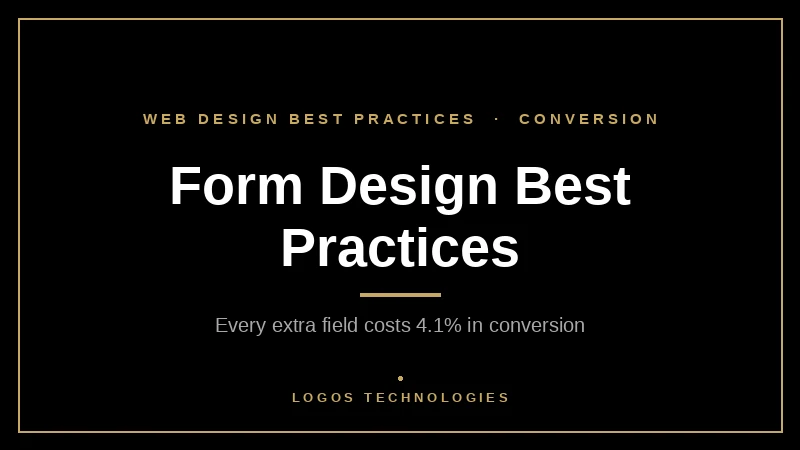 WEB DESIGN BEST PRACTICES · CONVERSION

Form Design Best Practices

Every extra field costs 4.1% in conversion

LOGOS TECHNOLOGIES